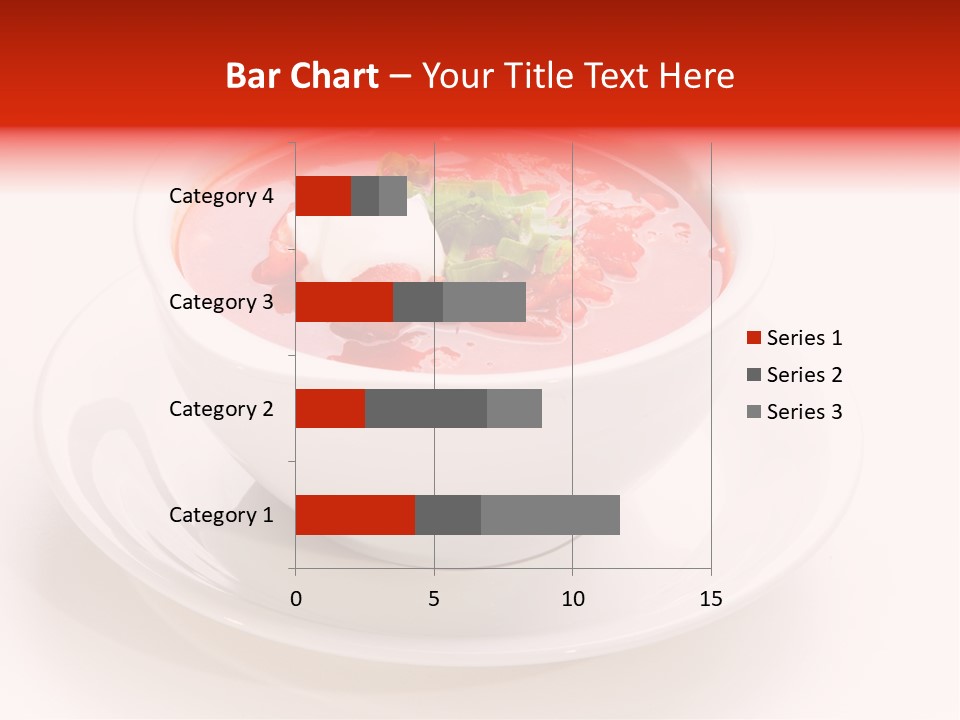 Bar Chart – Your Title Text Here

Category 4
Category 3
Category 2
Category 1

0
5
10
15

Series 1
Series 2
Series 3